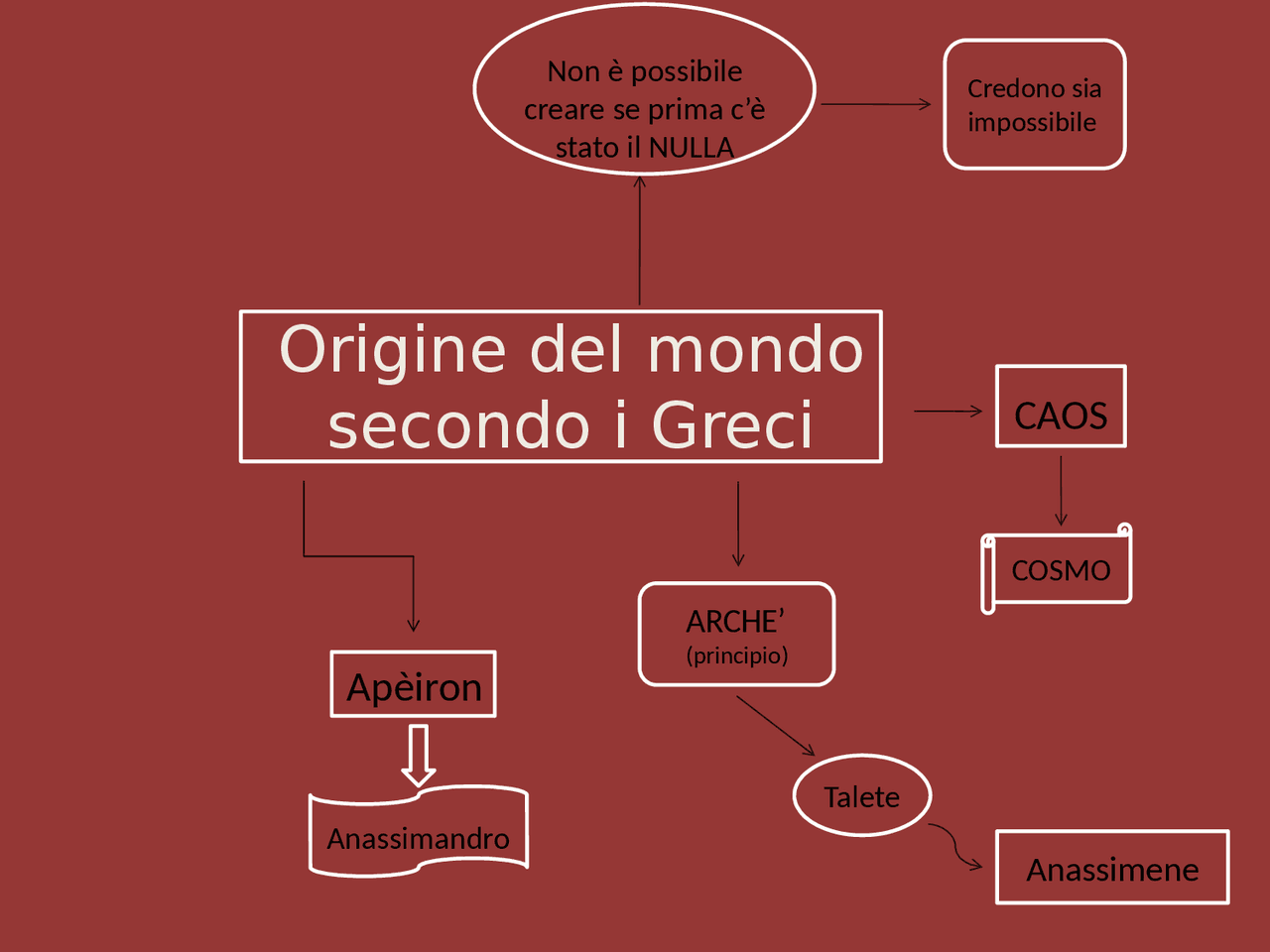 Non è possibile creare se prima c'è stato il NULLA

Credono sia impossibile

Origine del mondo secondo i Greci

CAOS

COSMO

ARCHE'
(principio)

Apèiron

Anassimandro

Talete

Anassimene